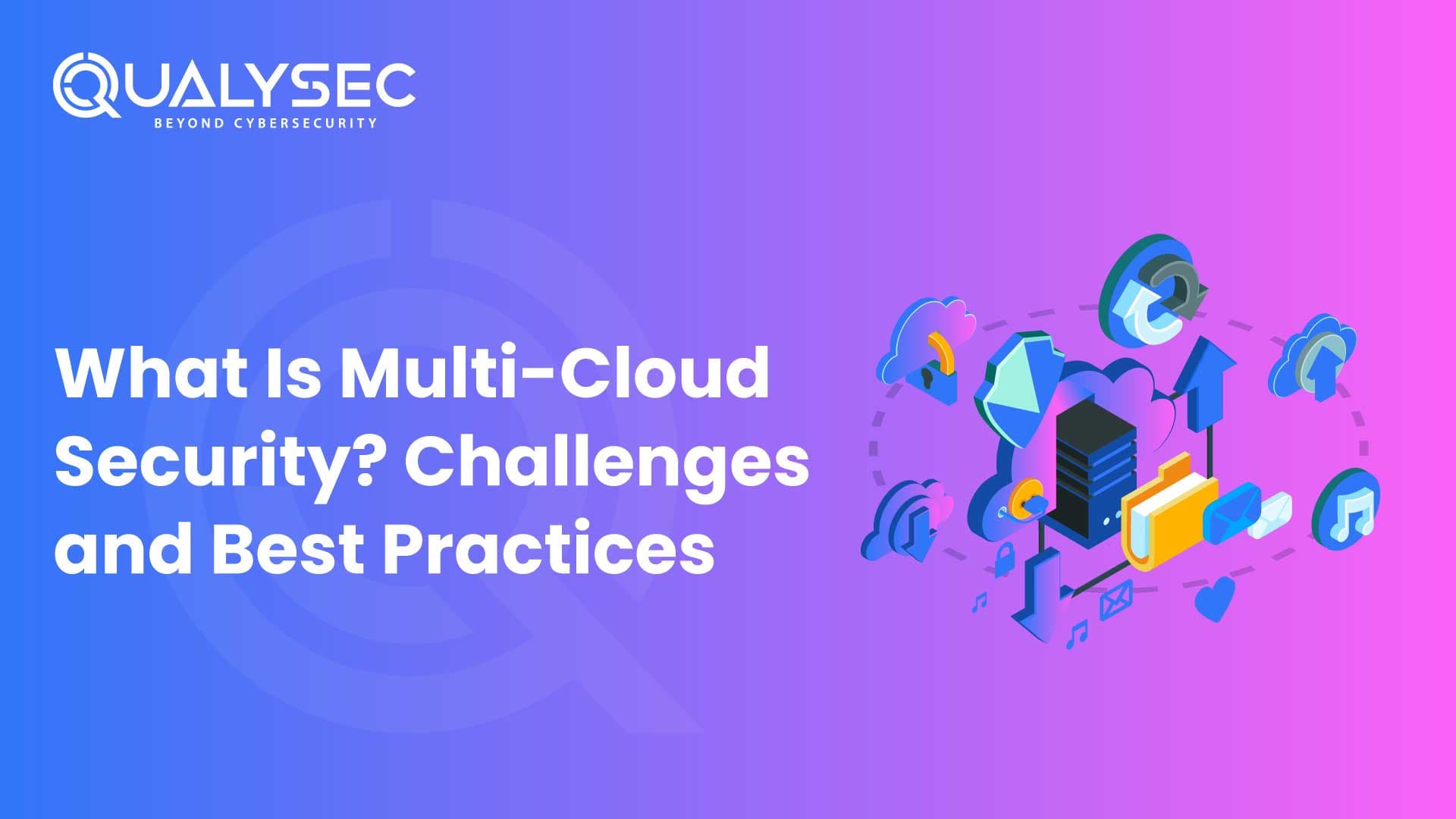 QUALYSEC
BEYOND CYBERSECURITY

What Is Multi-Cloud Security? Challenges and Best Practices